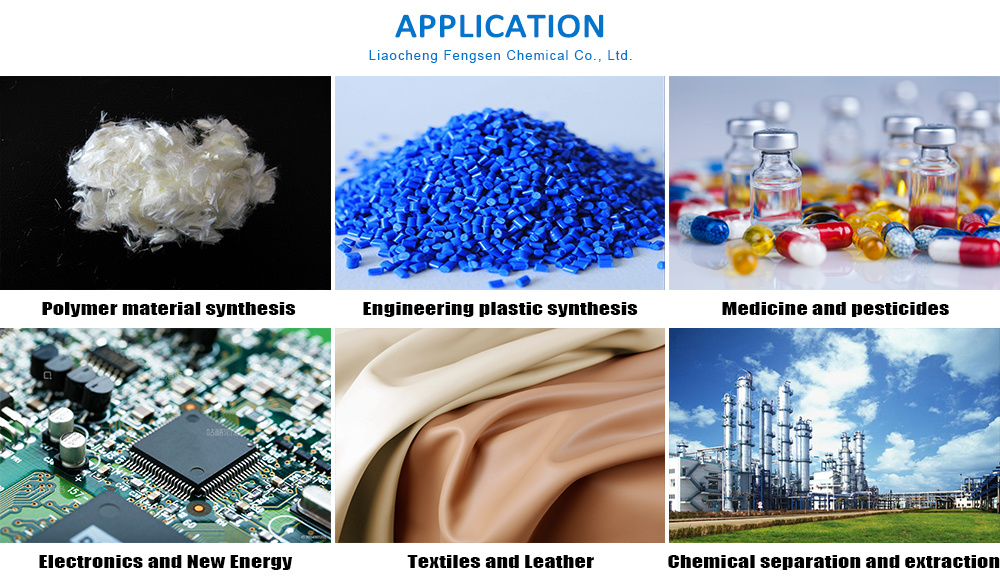 APPLICATION
Liaocheng Fengsen Chemical Co., Ltd.

Polymer material synthesis

Engineering plastic synthesis

Medicine and pesticides

Electronics and New Energy

Textiles and Leather

Chemical separation and extraction